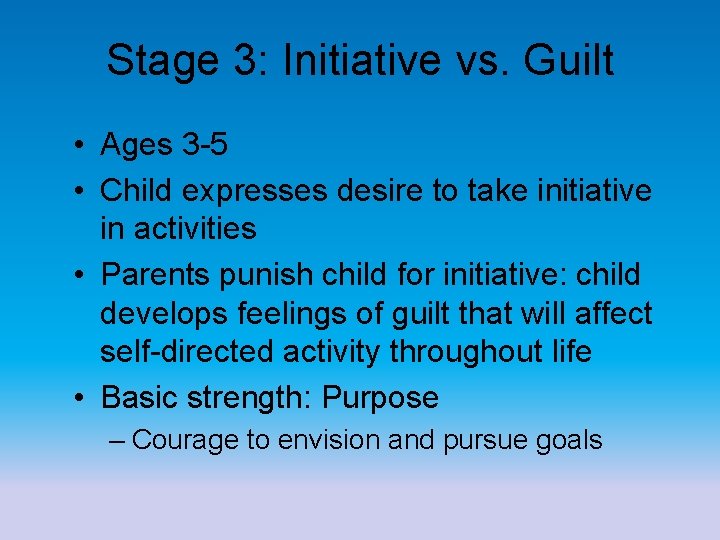 Stage 3: Initiative vs. Guilt

• Ages 3-5
• Child expresses desire to take initiative in activities
• Parents punish child for initiative: child develops feelings of guilt that will affect self-directed activity throughout life
• Basic strength: Purpose
– Courage to envision and pursue goals